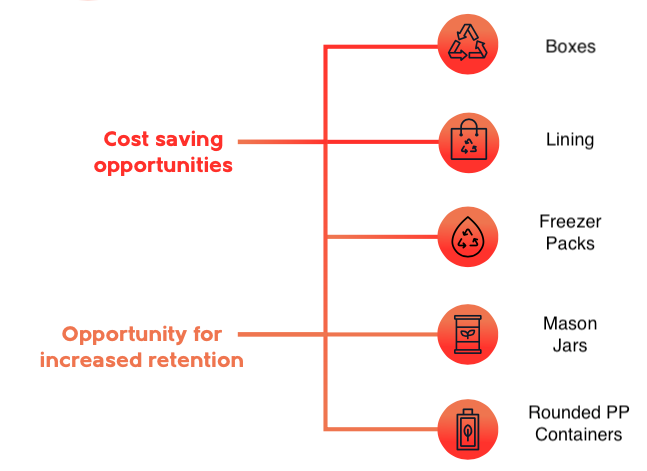 Cost saving opportunities

Opportunity for increased retention

Boxes

Lining

Freezer Packs

Mason Jars

Rounded PP Containers